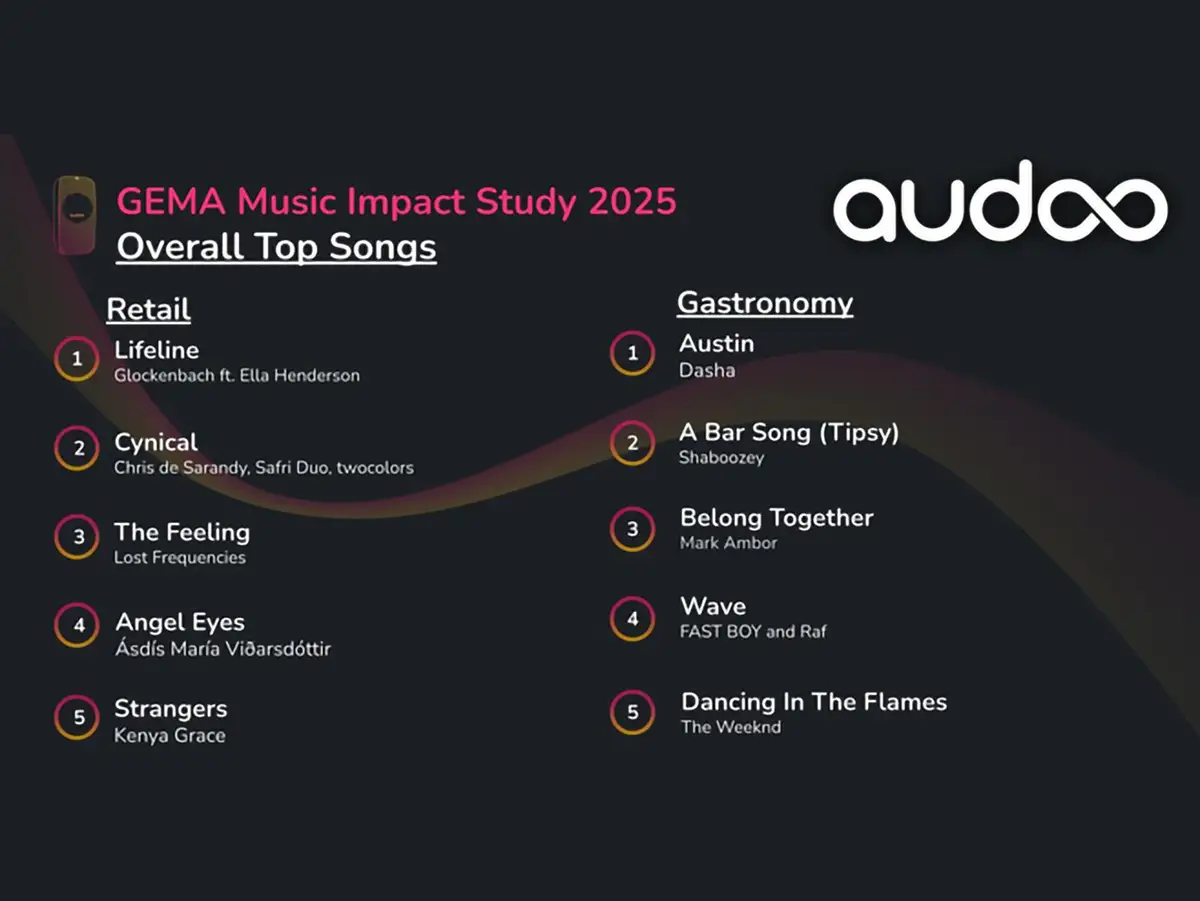 GEMA Music Impact Study 2025
Overall Top Songs

audoo

Retail

1 Lifeline
Glockenbach ft. Ella Henderson

2 Cynical
Chris de Sarandy, Safri Duo, twocolors

3 The Feeling
Lost Frequencies

4 Angel Eyes
Ásdís María Viðarsdóttir

5 Strangers
Kenya Grace

Gastronomy

1 Austin
Dasha

2 A Bar Song (Tipsy)
Shaboozey

3 Belong Together
Mark Ambor

4 Wave
FAST BOY and Raf

5 Dancing In The Flames
The Weeknd